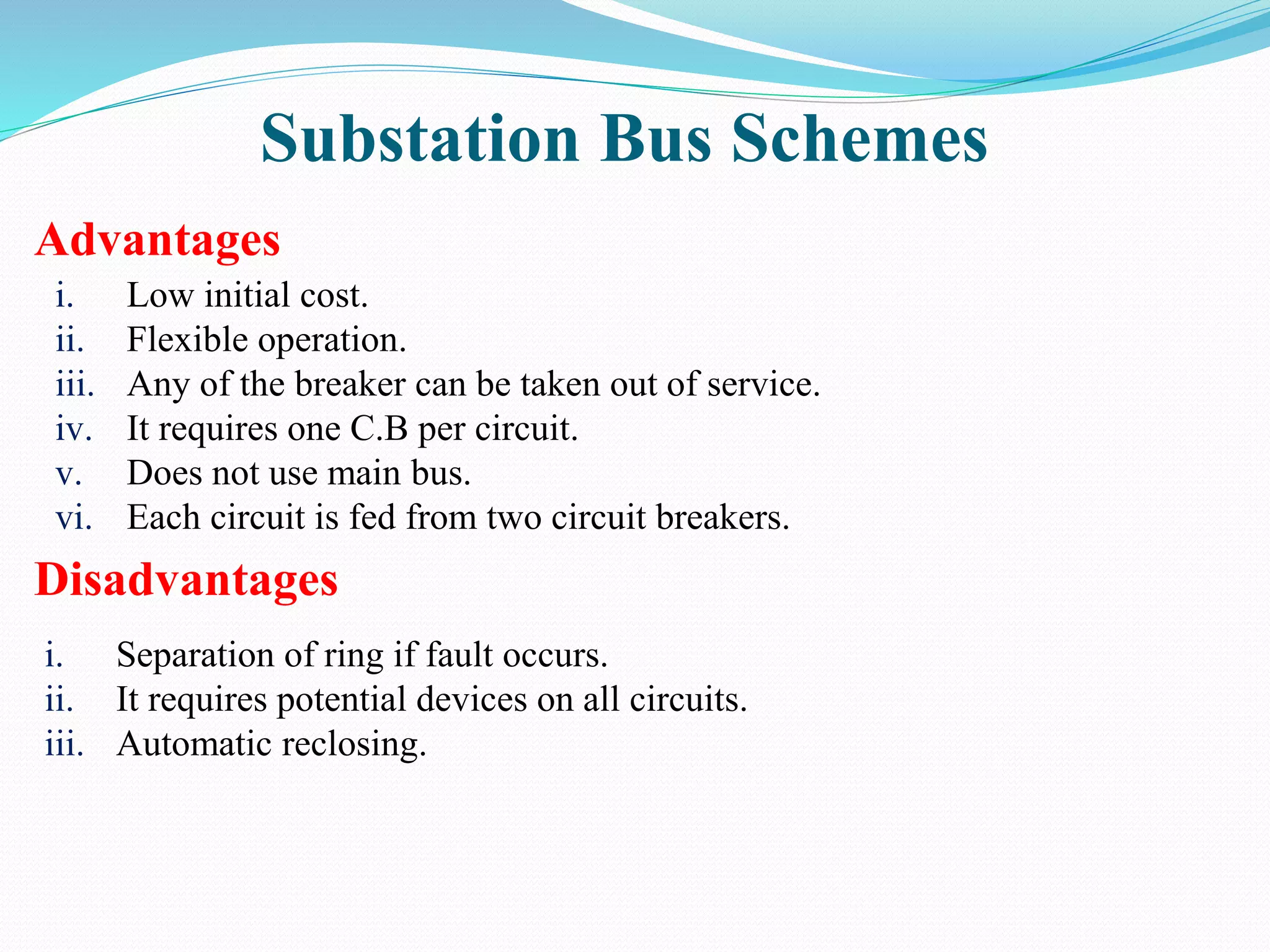 Substation Bus Schemes

Advantages

i. Low initial cost.
ii. Flexible operation.
iii. Any of the breaker can be taken out of service.
iv. It requires one C.B per circuit.
v. Does not use main bus.
vi. Each circuit is fed from two circuit breakers.

Disadvantages

i. Separation of ring if fault occurs.
ii. It requires potential devices on all circuits.
iii. Automatic reclosing.